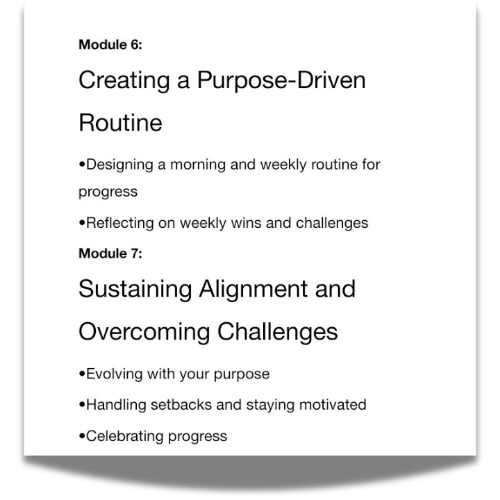 Module 6:

Creating a Purpose-Driven Routine

•Designing a morning and weekly routine for progress

•Reflecting on weekly wins and challenges

Module 7:

Sustaining Alignment and Overcoming Challenges

•Evolving with your purpose

•Handling setbacks and staying motivated

•Celebrating progress